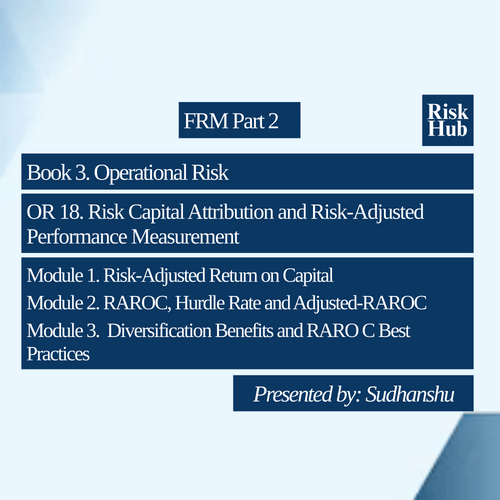 FRM Part 2

Risk Hub

Book 3. Operational Risk

OR 18. Risk Capital Attribution and Risk-Adjusted Performance Measurement

Module 1. Risk-Adjusted Return on Capital
Module 2. RAROC, Hurdle Rate and Adjusted-RAROC
Module 3. Diversification Benefits and RARO C Best Practices

Presented by: Sudhanshu